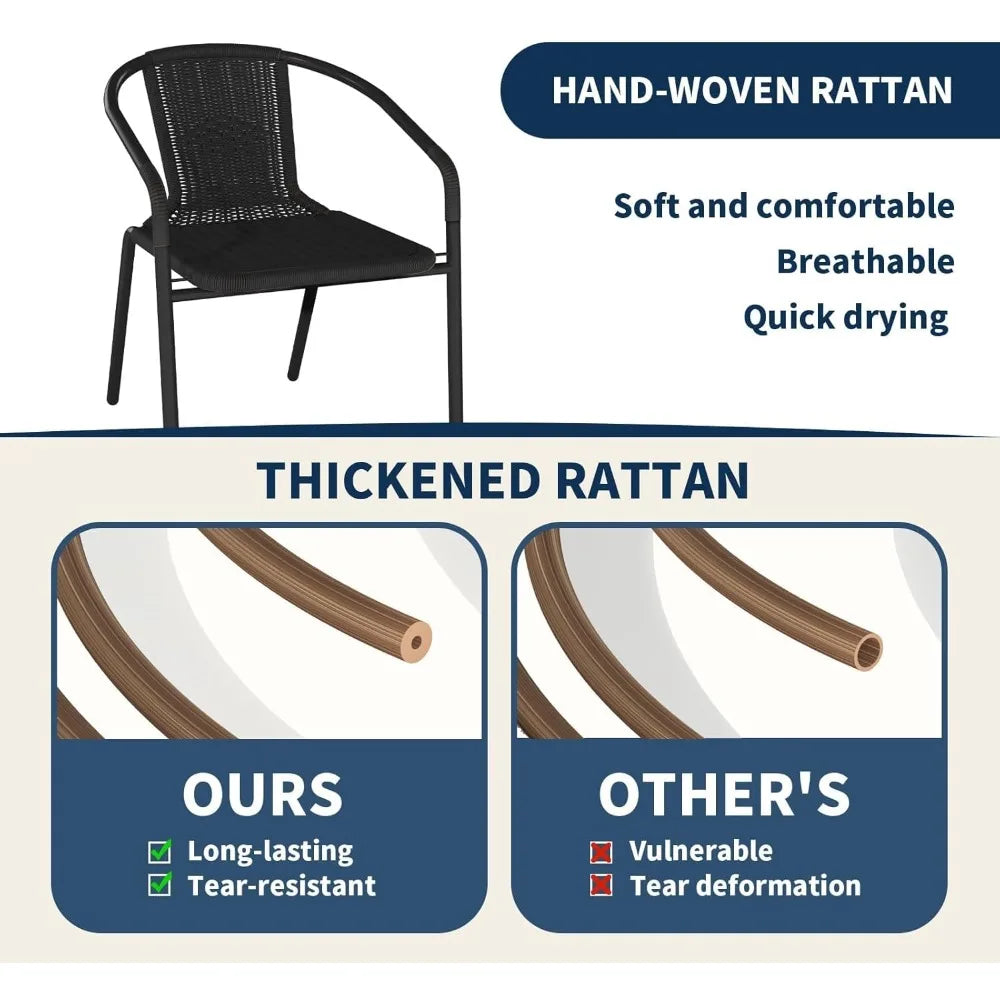 HAND-WOVEN RATTAN

Soft and comfortable
Breathable
Quick drying

THICKENED RATTAN

OURS
Long-lasting
Tear-resistant

OTHER'S
Vulnerable
Tear deformation